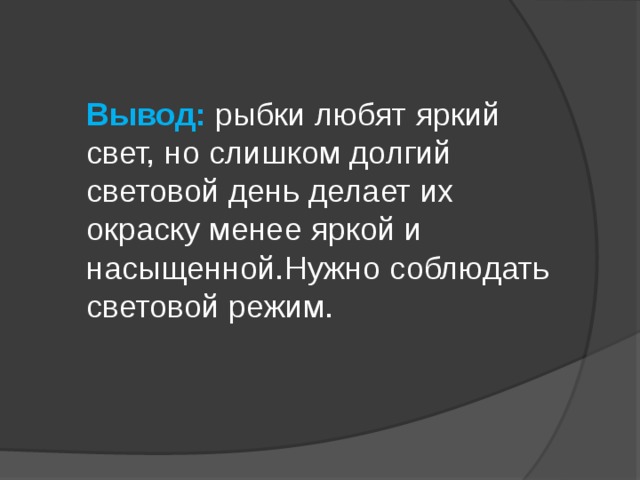 Вывод: рыбки любят яркий свет, но слишком долгий световой день делает их окраску менее яркой и насыщенной.Нужно соблюдать световой режим.